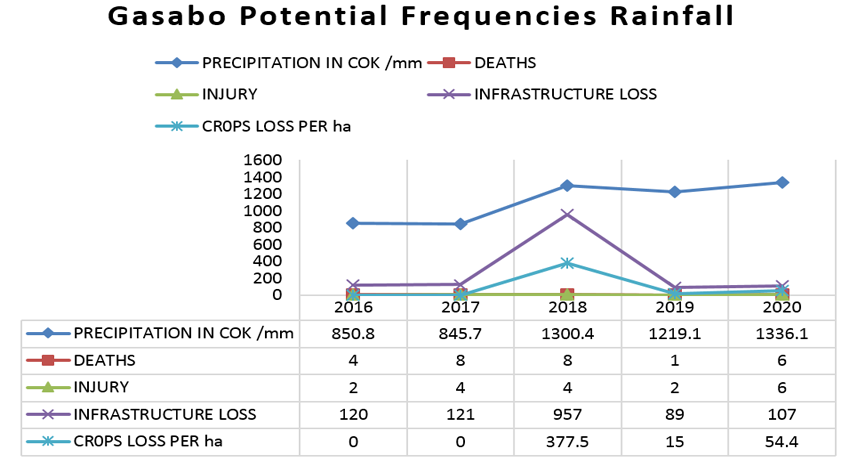 Gasabo Potential Frequencies Rainfall

PRECIPITATION IN COK /mm
DEATHS
INJURY
INFRASTRUCTURE LOSS
CR0PS LOSS PER ha

1600
1400
1200
1000
800
600
400
200
0

| | 2016 | 2017 | 2018 | 2019 | 2020 |
|---|---|---|---|---|---|
| PRECIPITATION IN COK /mm | 850.8 | 845.7 | 1300.4 | 1219.1 | 1336.1 |
| DEATHS | 4 | 8 | 8 | 1 | 6 |
| INJURY | 2 | 4 | 4 | 2 | 6 |
| INFRASTRUCTURE LOSS | 120 | 121 | 957 | 89 | 107 |
| CR0PS LOSS PER ha | 0 | 0 | 377.5 | 15 | 54.4 |